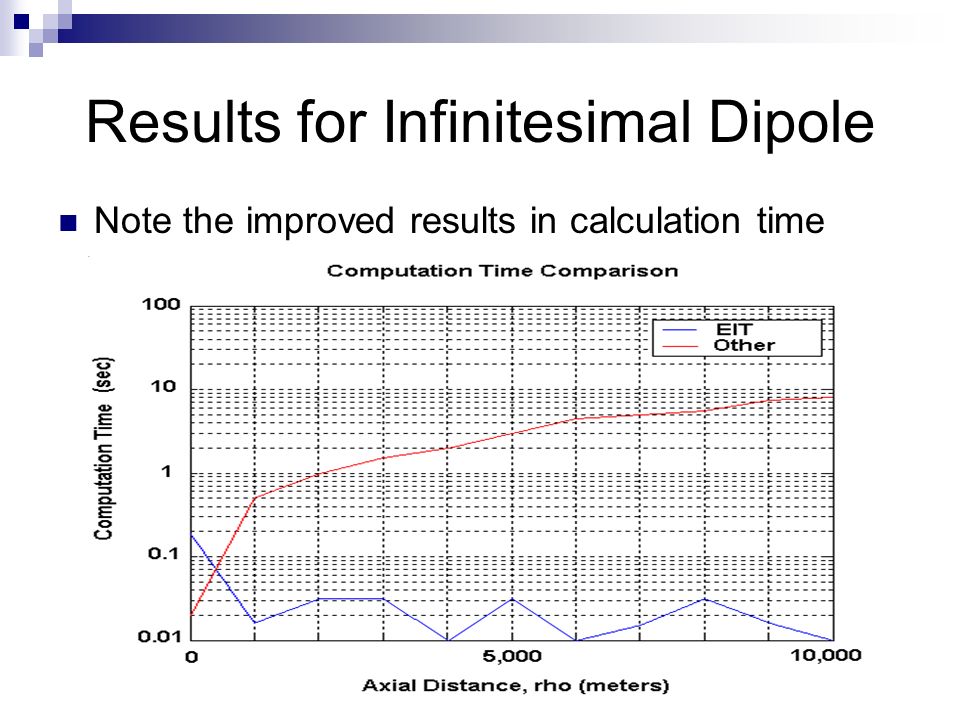 Results for Infinitesimal Dipole

Note the improved results in calculation time

Computation Time Comparison

EIT
Other

Computation Time (sec)

100
10
1
0.1
0.01

0
5,000
10,000

Axial Distance, rho (meters)